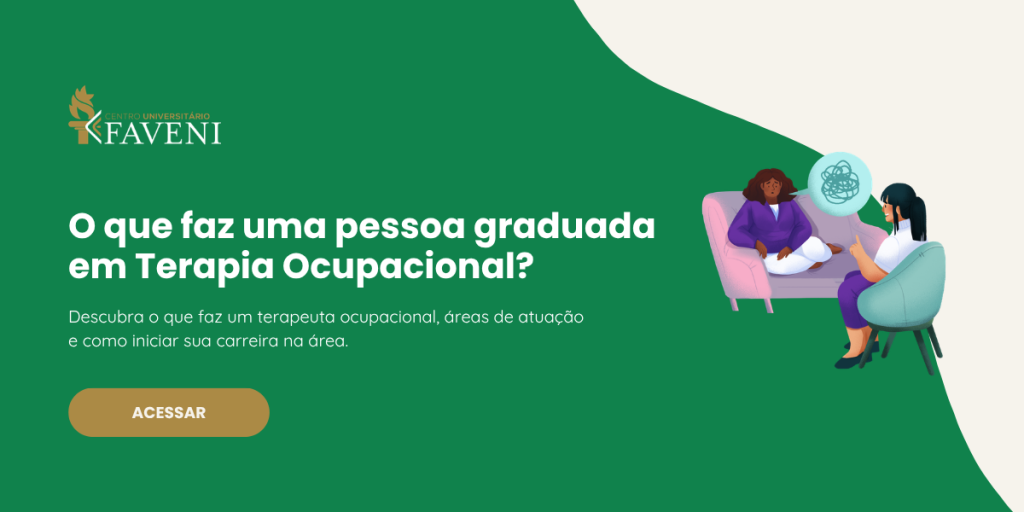 CENTRO UNIVERSITÁRIO
FAVENI

O que faz uma pessoa graduada em Terapia Ocupacional?

Descubra o que faz um terapeuta ocupacional, áreas de atuação e como iniciar sua carreira na área.

ACESSAR